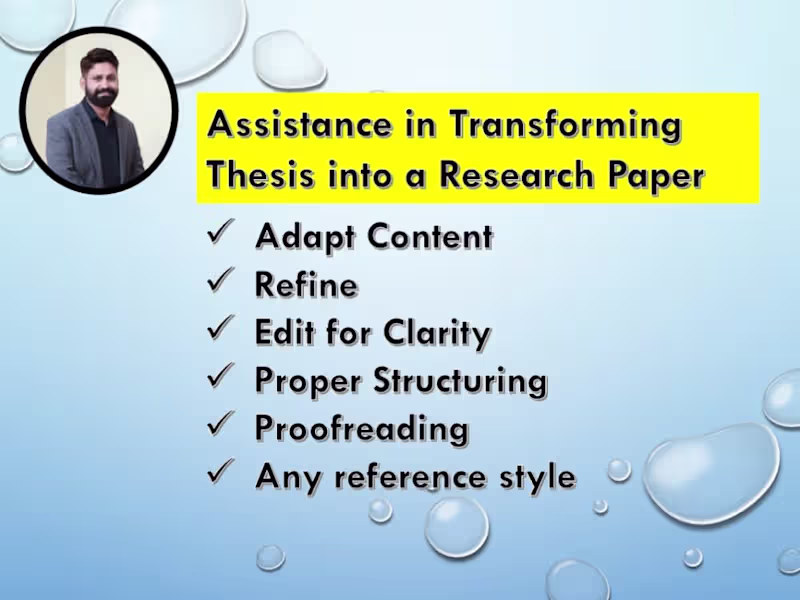 Assistance in Transforming Thesis into a Research Paper

✓ Adapt Content
✓ Refine
✓ Edit for Clarity
✓ Proper Structuring
✓ Proofreading
✓ Any reference style